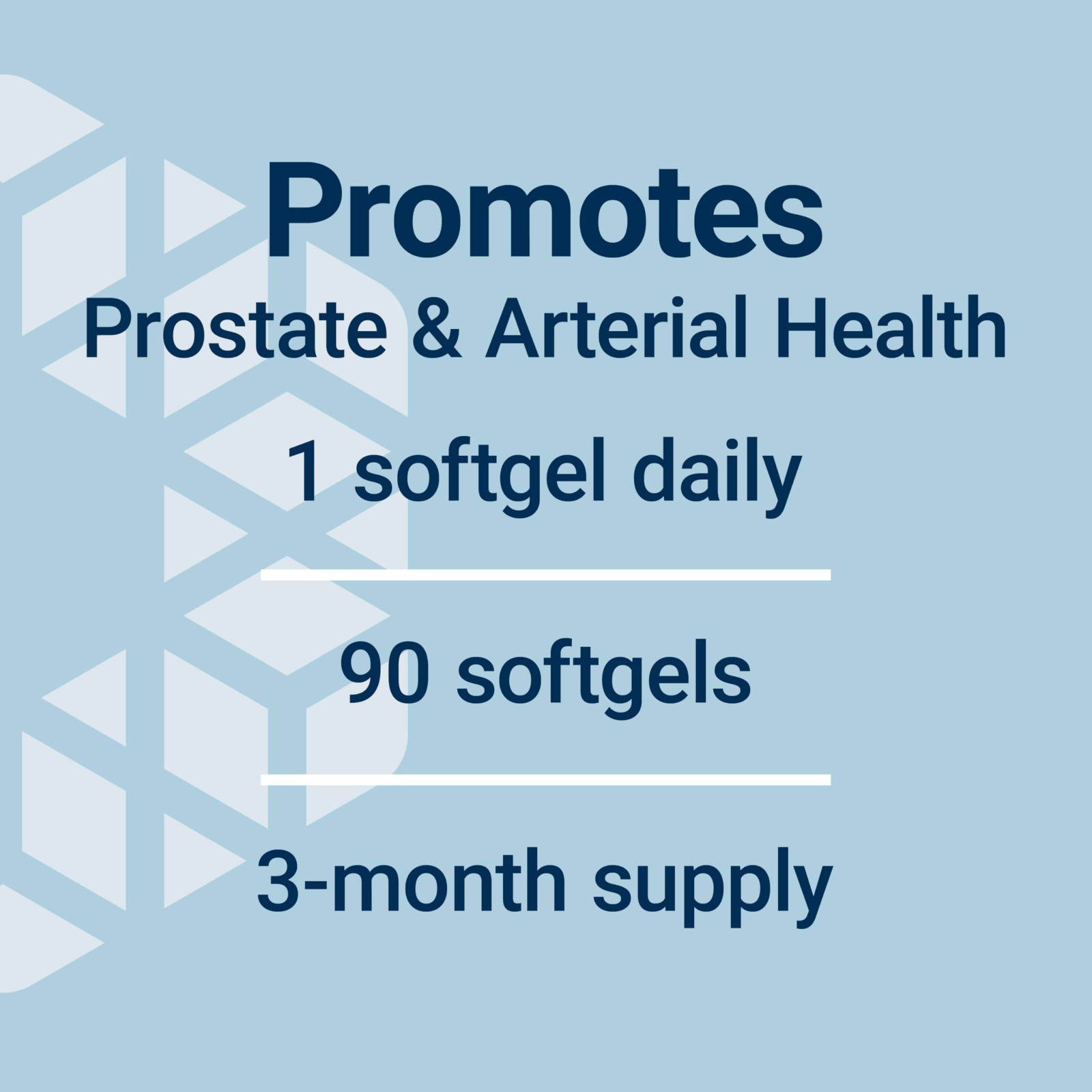 Promotes
Prostate & Arterial Health

1 softgel daily

90 softgels

3-month supply